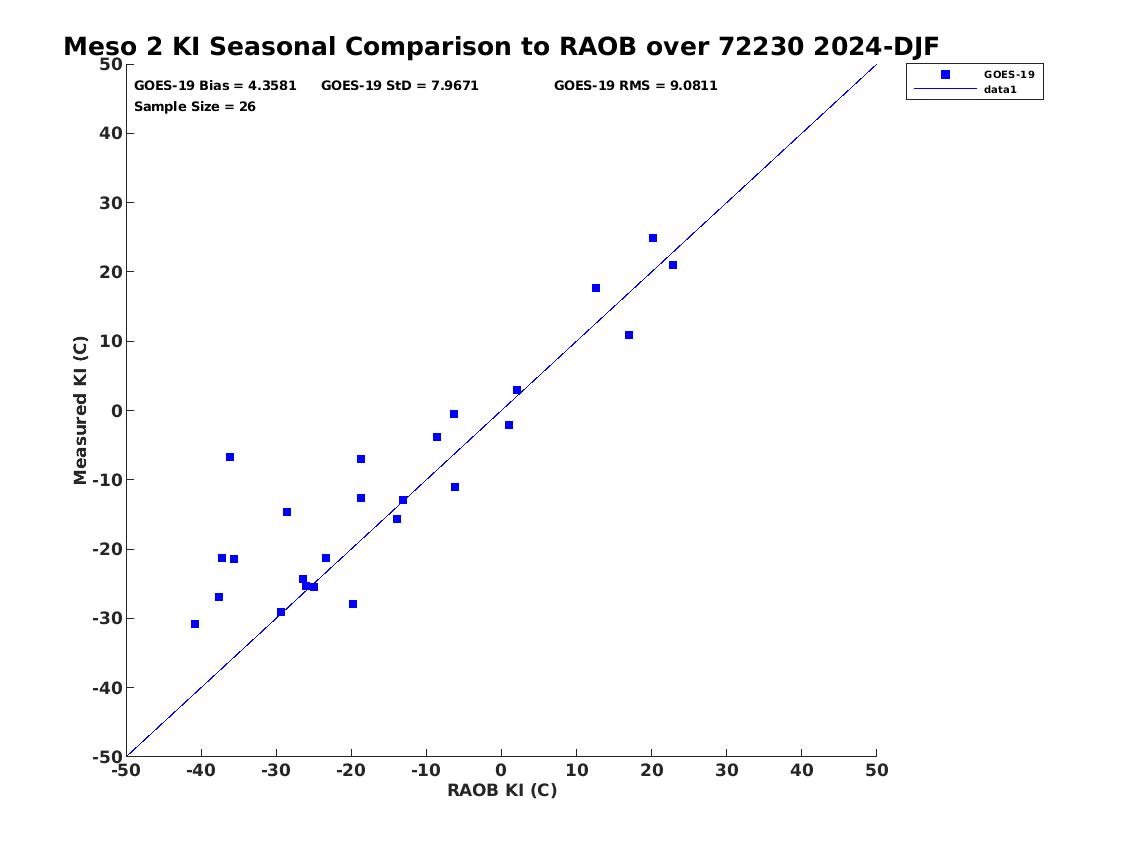 Meso 2 KI Seasonal Comparison to RAOB over 72230 2024-DJF

GOES-19 Bias = 4.3581 GOES-19 StD = 7.9671 GOES-19 RMS = 9.0811
Sample Size = 26

GOES-19
data1

Measured KI (C)

50
40
30
20
10
0
-10
-20
-30
-40
-50

-50 -40 -30 -20 -10 0 10 20 30 40 50

RAOB KI (C)